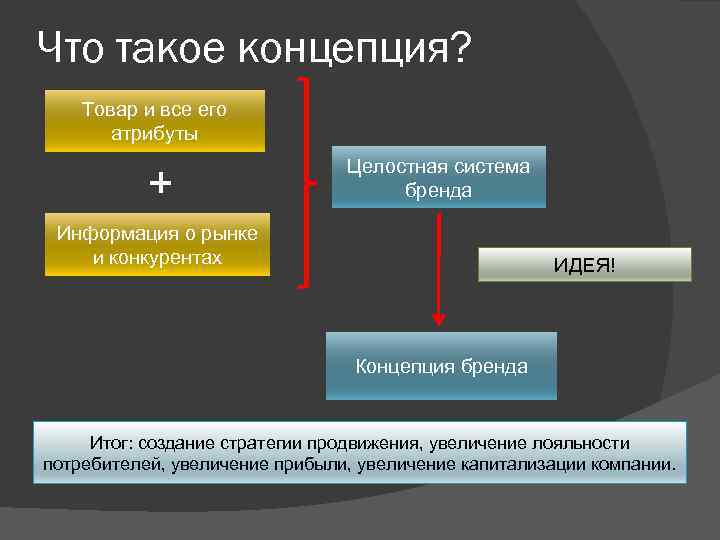 Что такое концепция?

Товар и все его атрибуты

+

Информация о рынке и конкурентах

Целостная система бренда

ИДЕЯ!

Концепция бренда

Итог: создание стратегии продвижения, увеличение лояльности потребителей, увеличение прибыли, увеличение капитализации компании.